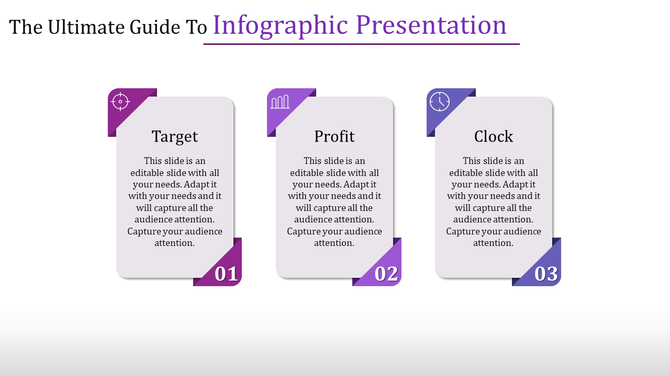 The Ultimate Guide To Infographic Presentation

Target

This slide is an editable slide with all your needs. Adapt it with your needs and it will capture all the audience attention. Capture your audience attention.

01

Profit

This slide is an editable slide with all your needs. Adapt it with your needs and it will capture all the audience attention. Capture your audience attention.

02

Clock

This slide is an editable slide with all your needs. Adapt it with your needs and it will capture all the audience attention. Capture your audience attention.

03